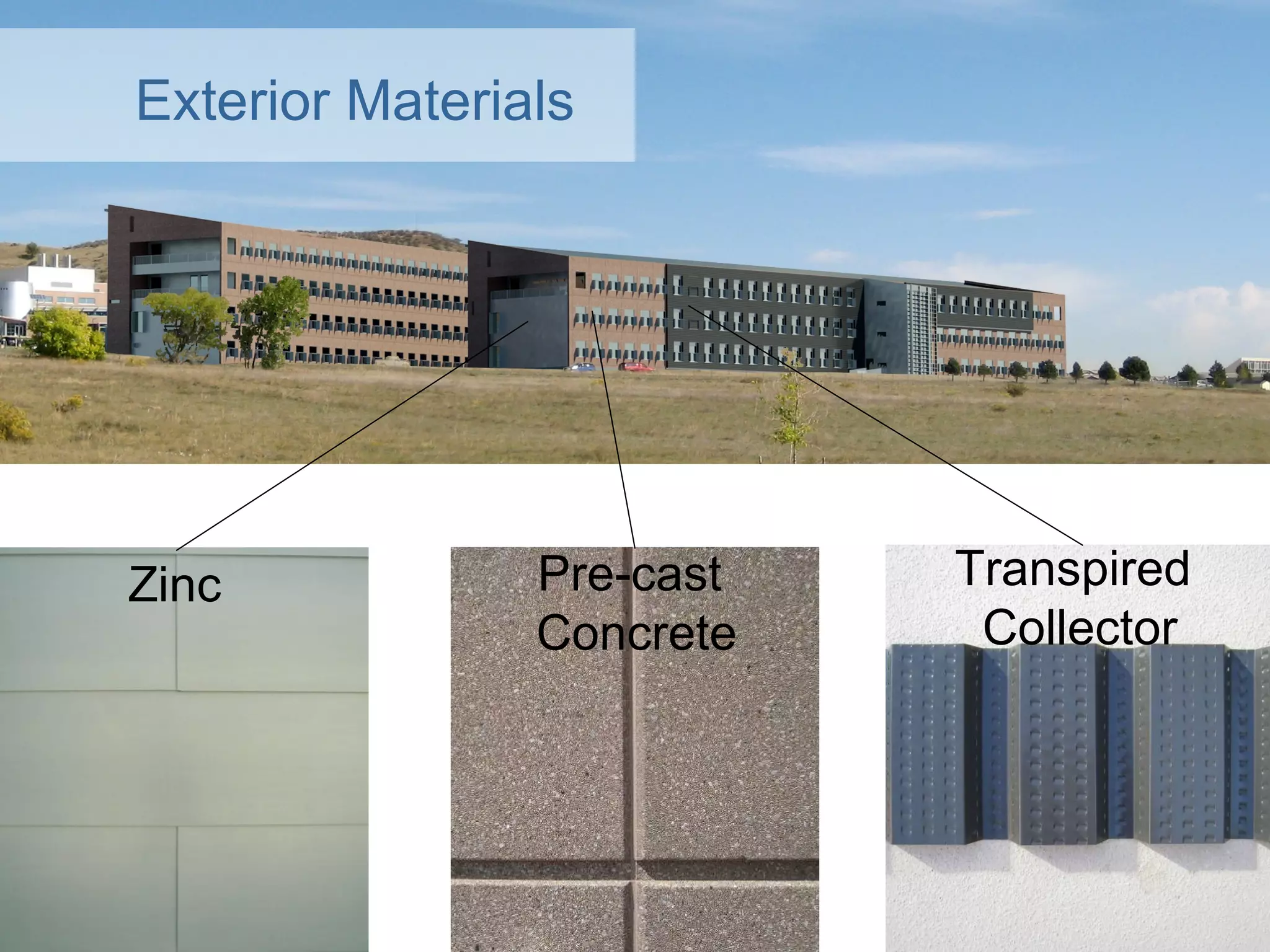 Exterior Materials

Zinc

Pre-cast Concrete

Transpired Collector